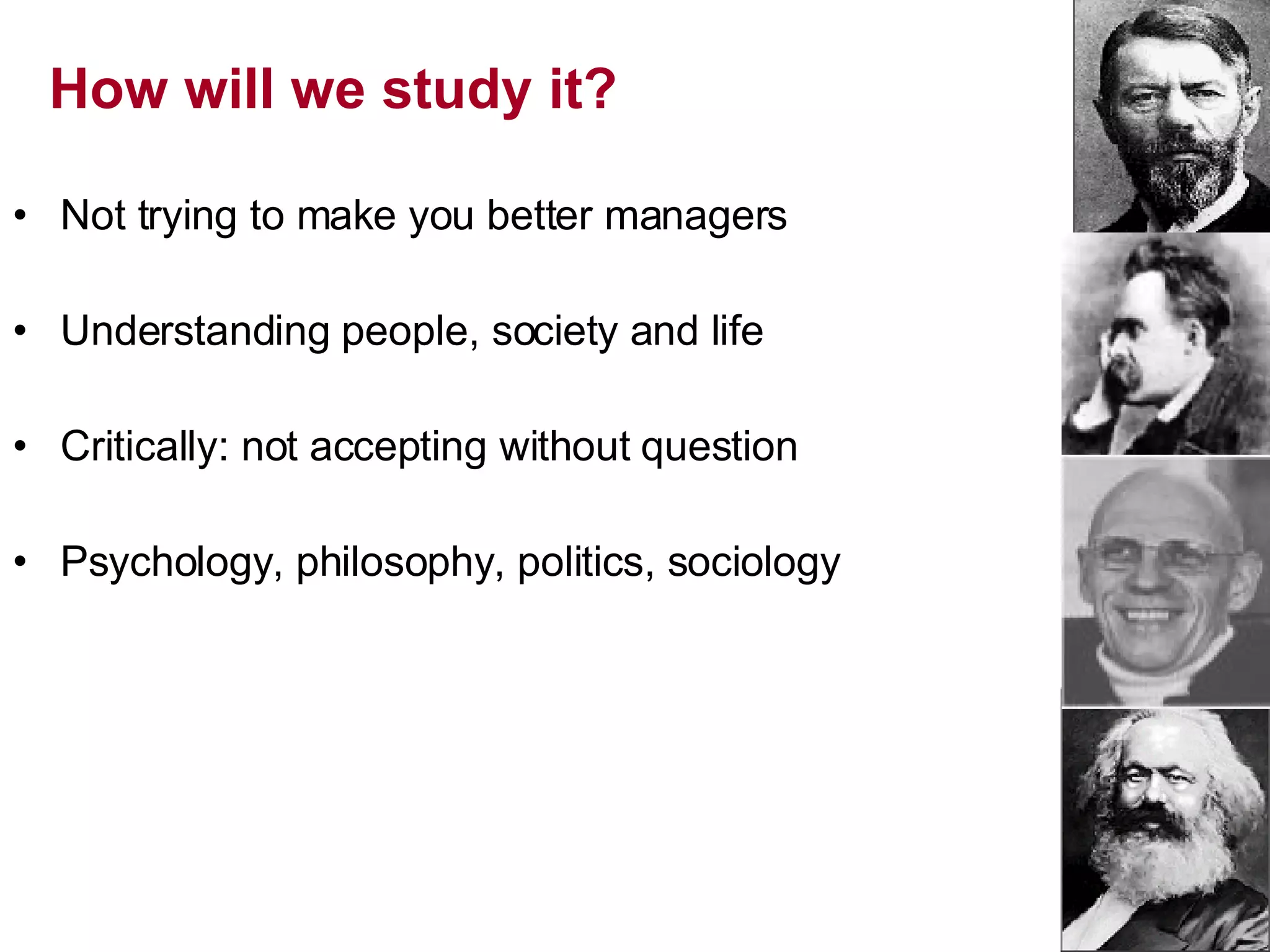 How will we study it?

• Not trying to make you better managers

• Understanding people, society and life

• Critically: not accepting without question

• Psychology, philosophy, politics, sociology